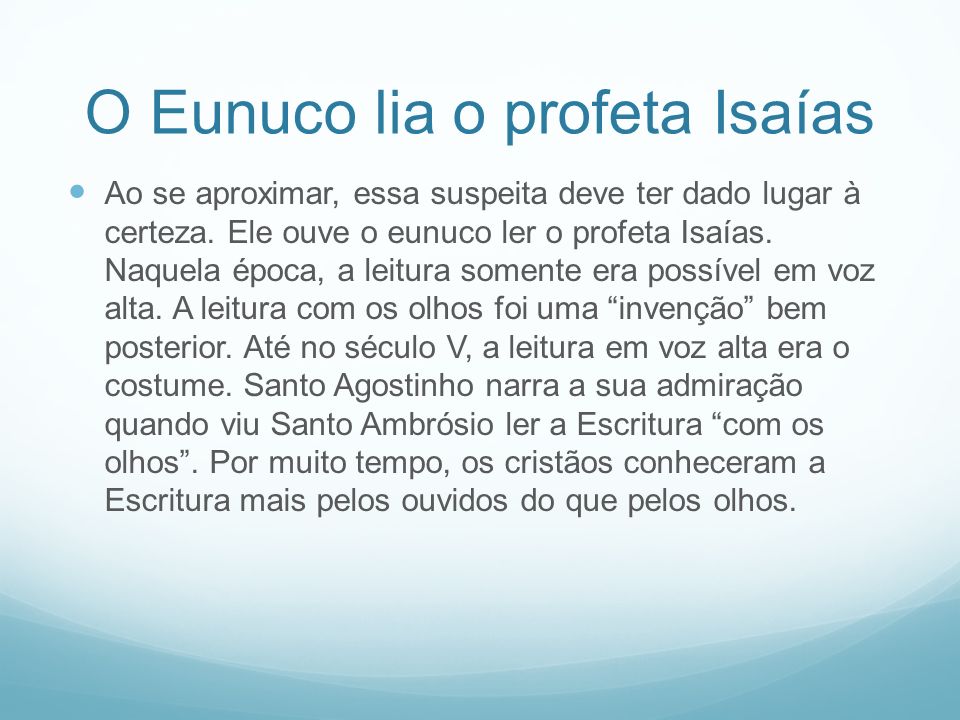 O Eunuco lia o profeta Isaías

Ao se aproximar, essa suspeita deve ter dado lugar à certeza. Ele ouve o eunuco ler o profeta Isaías. Naquela época, a leitura somente era possível em voz alta. A leitura com os olhos foi uma “invenção” bem posterior. Até no século V, a leitura em voz alta era o costume. Santo Agostinho narra a sua admiração quando viu Santo Ambrósio ler a Escritura “com os olhos”. Por muito tempo, os cristãos conheceram a Escritura mais pelos ouvidos do que pelos olhos.